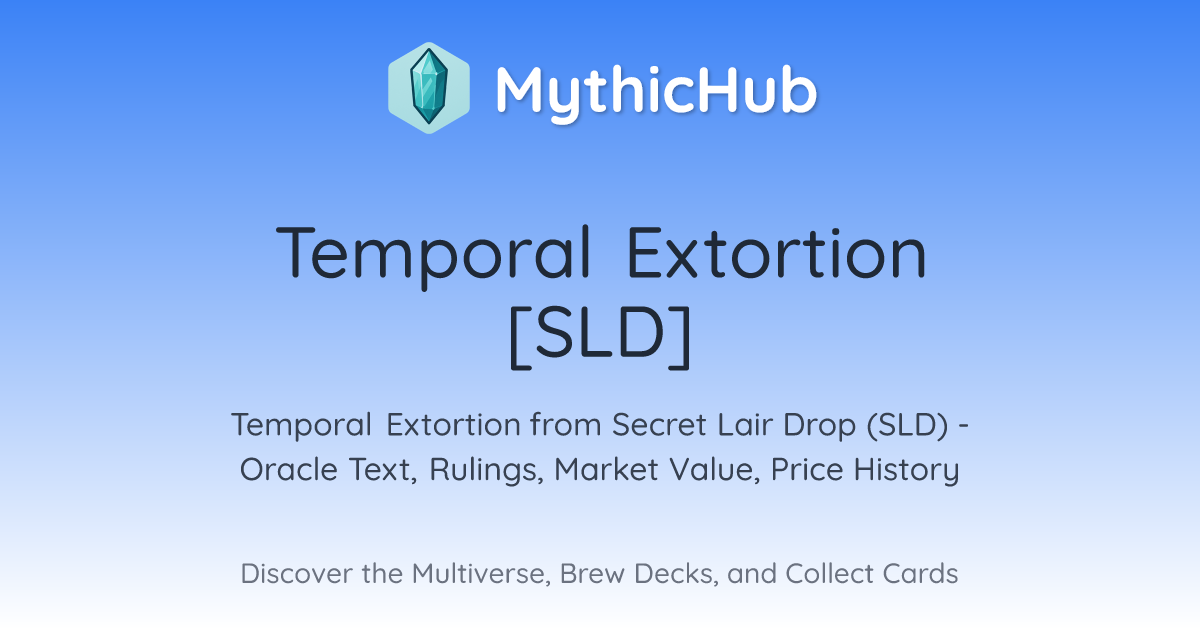 MythicHub

Temporal Extortion [SLD]

Temporal Extortion from Secret Lair Drop (SLD) - Oracle Text, Rulings, Market Value, Price History

Discover the Multiverse, Brew Decks, and Collect Cards